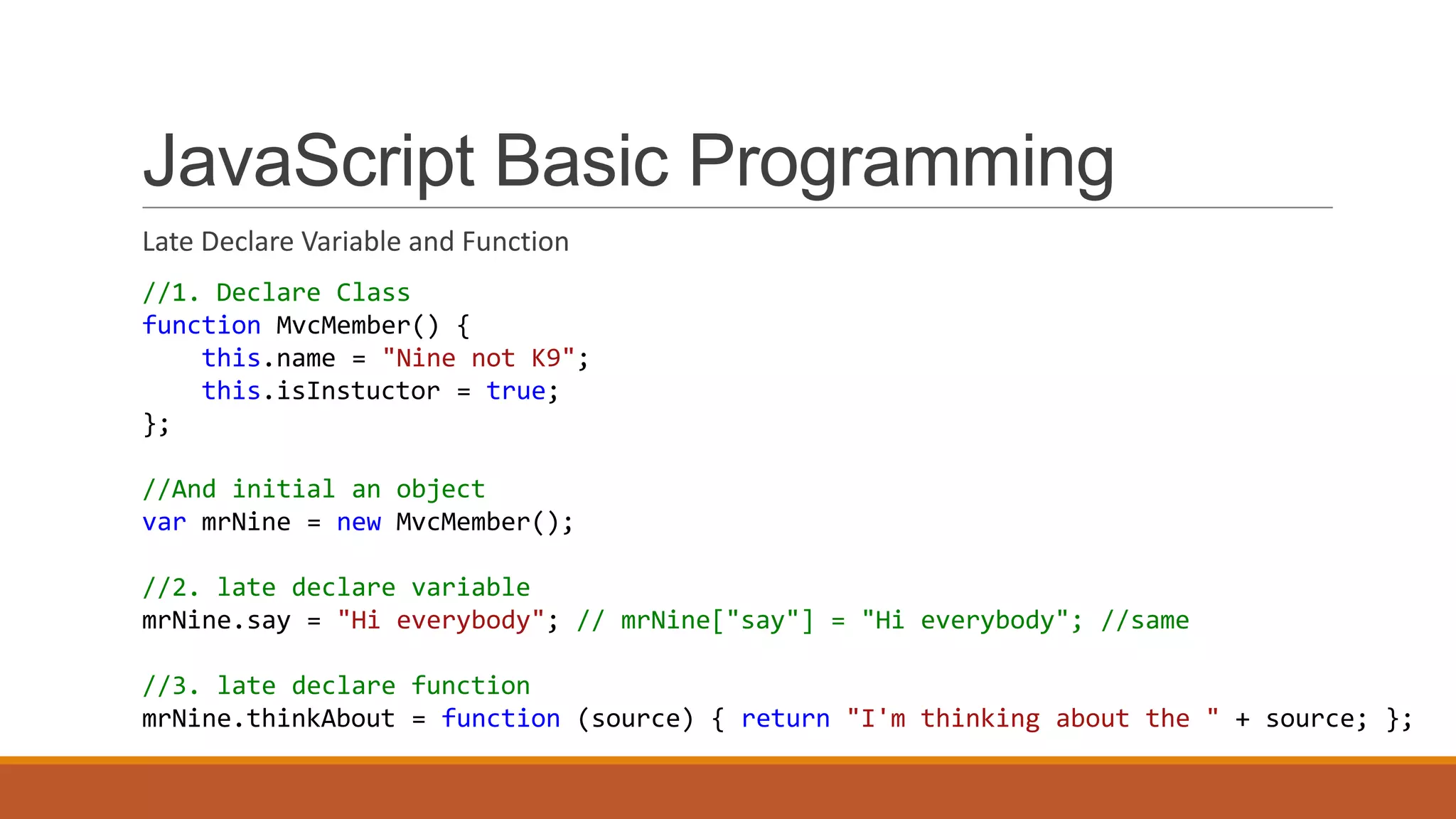 JavaScript Basic Programming

Late Declare Variable and Function

//1. Declare Class
function MvcMember() {
    this.name = "Nine not K9";
    this.isInstuctor = true;
};

//And initial an object
var mrNine = new MvcMember();

//2. late declare variable
mrNine.say = "Hi everybody"; // mrNine["say"] = "Hi everybody"; //same

//3. late declare function
mrNine.thinkAbout = function (source) { return "I'm thinking about the " + source; };